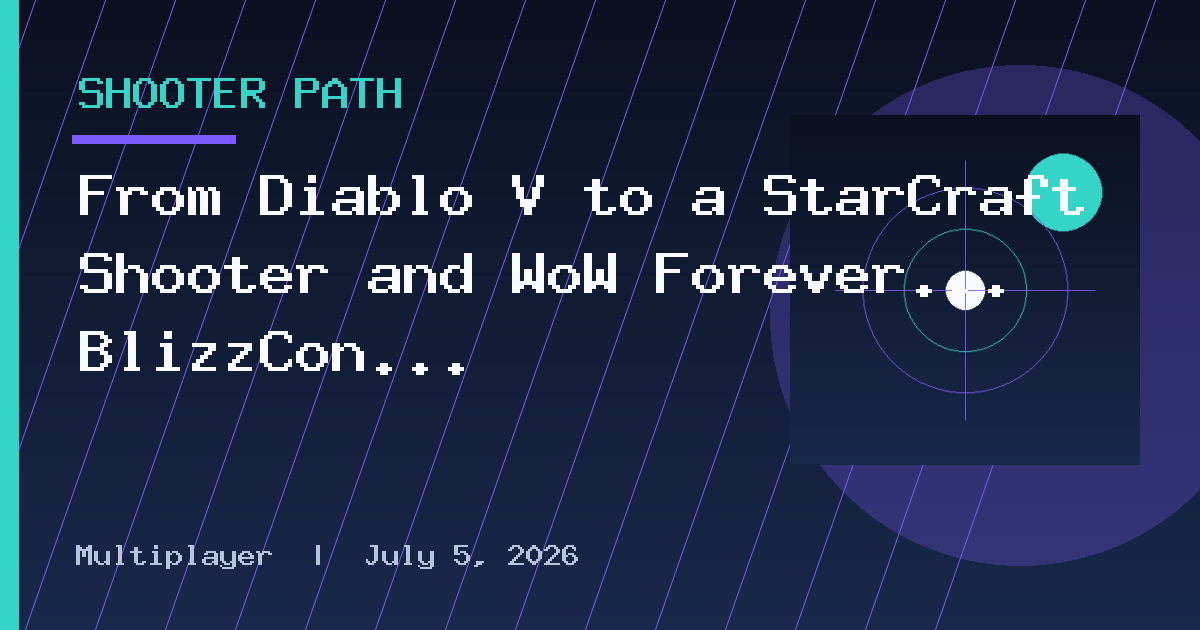 SHOOTER PATH

From Diablo V to a StarCraft Shooter and WoW Forever... BlizzCon...

Multiplayer | July 5, 2026